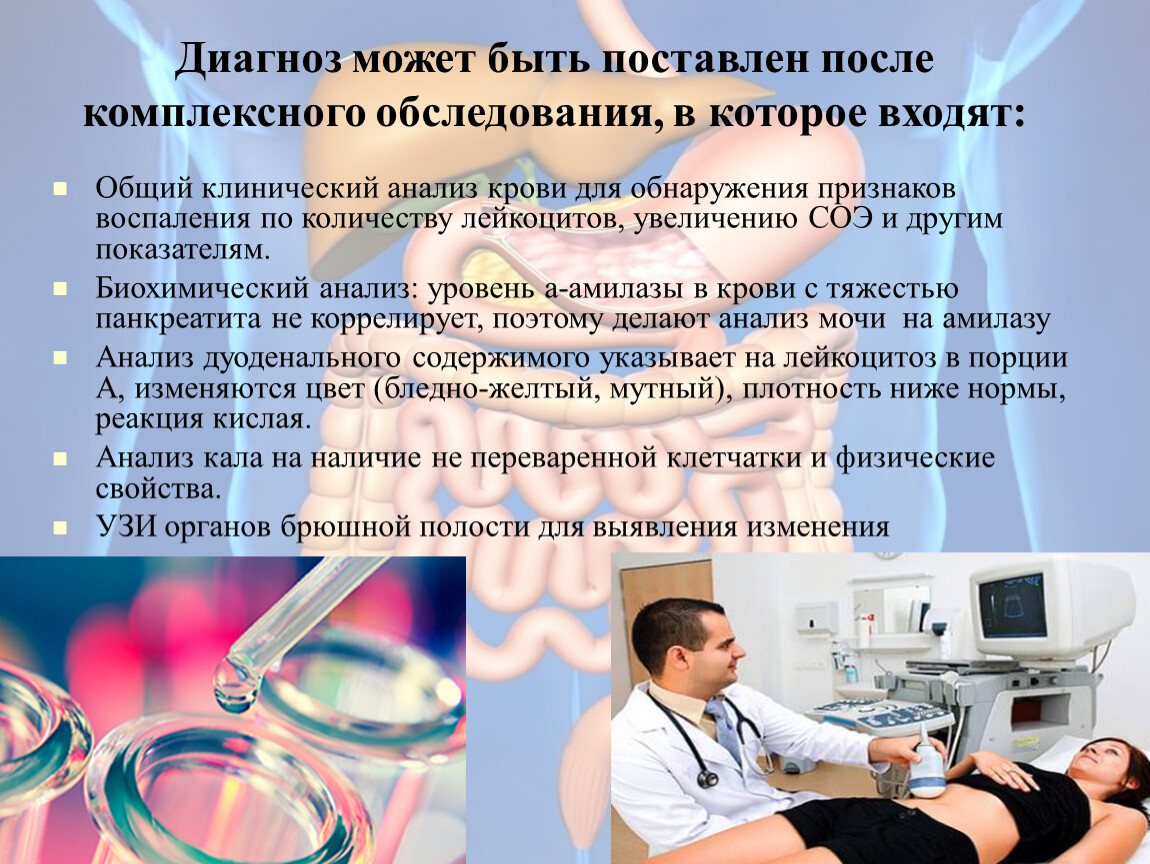 Диагноз может быть поставлен после комплексного обследования, в которое входят:

Общий клинический анализ крови для обнаружения признаков воспаления по количеству лейкоцитов, увеличению СОЭ и другим показателям.

Биохимический анализ: уровень а-амилазы в крови с тяжестью панкреатита не коррелирует, поэтому делают анализ мочи на амилазу

Анализ дуоденального содержимого указывает на лейкоцитоз в порции А, изменяются цвет (бледно-желтый, мутный), плотность ниже нормы, реакция кислая.

Анализ кала на наличие не переваренной клетчатки и физические свойства.

УЗИ органов брюшной полости для выявления изменения